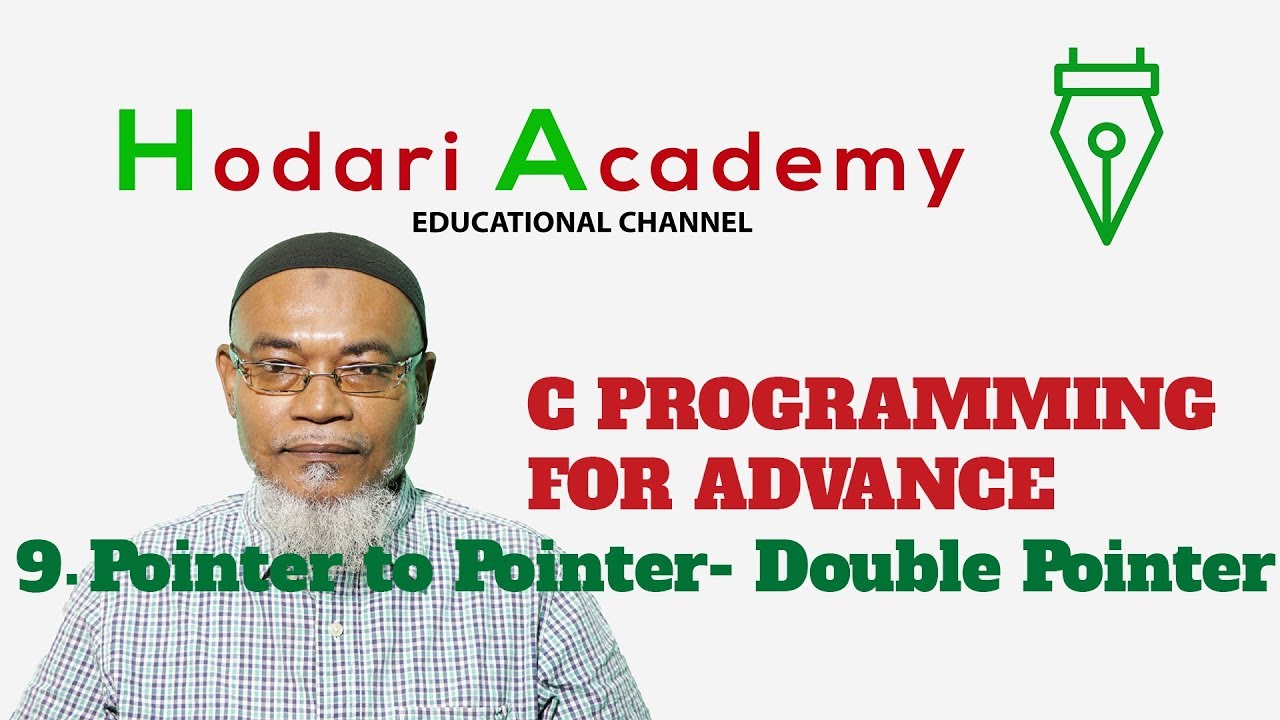 Hodari Academy
EDUCATIONAL CHANNEL

C PROGRAMMING FOR ADVANCE

9. Pointer to Pointer- Double Pointer